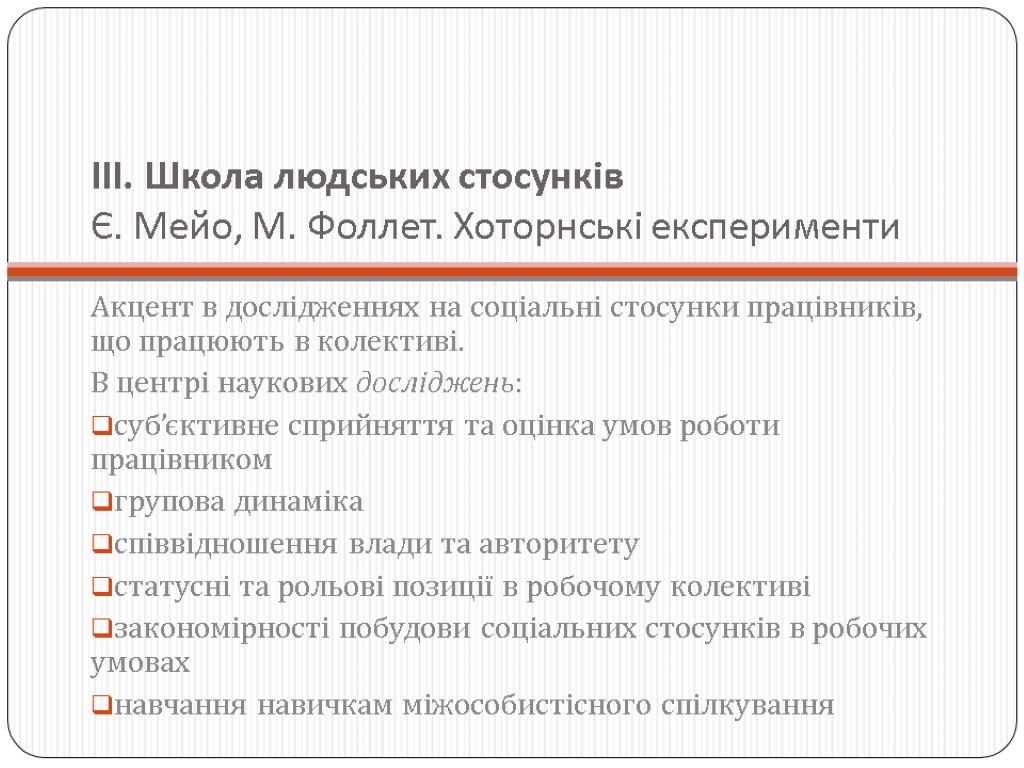 ІІІ. Школа людських стосунків
Є. Мейо, М. Фоллет. Хоторнські експерименти

Акцент в дослідженнях на соціальні стосунки працівників, що працюють в колективі.

В центрі наукових досліджень:

❑суб’єктивне сприйняття та оцінка умов роботи працівником

❑групова динаміка

❑співвідношення влади та авторитету

❑статусні та рольові позиції в робочому колективі

❑закономірності побудови соціальних стосунків в робочих умовах

❑навчання навичкам міжособистісного спілкування